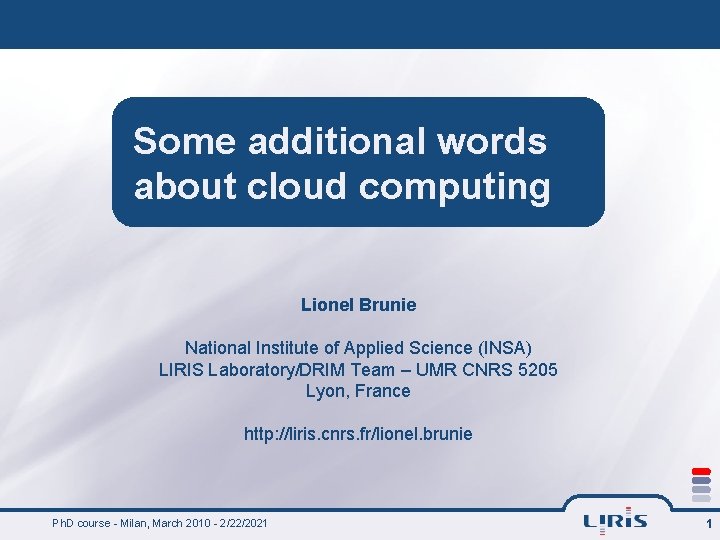 Some additional words about cloud computing

Lionel Brunie

National Institute of Applied Science (INSA)
LIRIS Laboratory/DRIM Team – UMR CNRS 5205
Lyon, France

http://liris.cnrs.fr/lionel.brunie

PhD course - Milan, March 2010 - 2/22/2021

LIRIS

1